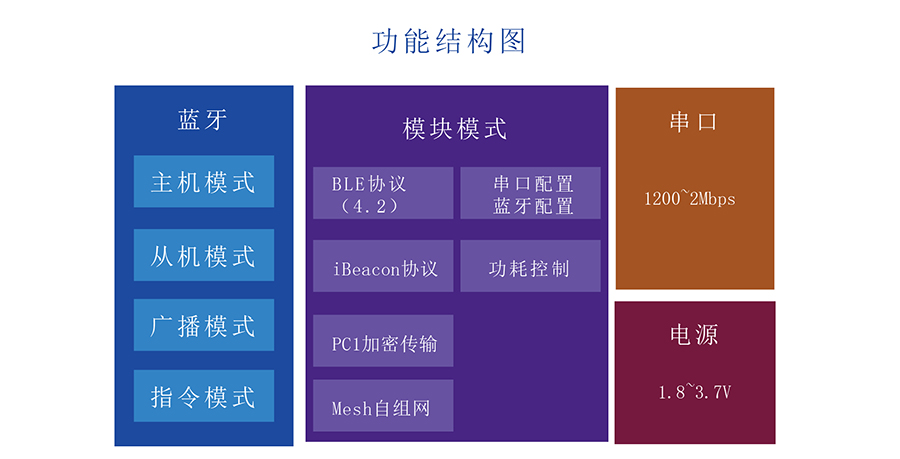 功能结构图

蓝牙

主机模式

从机模式

广播模式

指令模式

模块模式

BLE协议（4.2）

串口配置
蓝牙配置

iBeacon协议

功耗控制

PC1加密传输

Mesh自组网

串口

1200~2Mbps

电源

1.8~3.7V